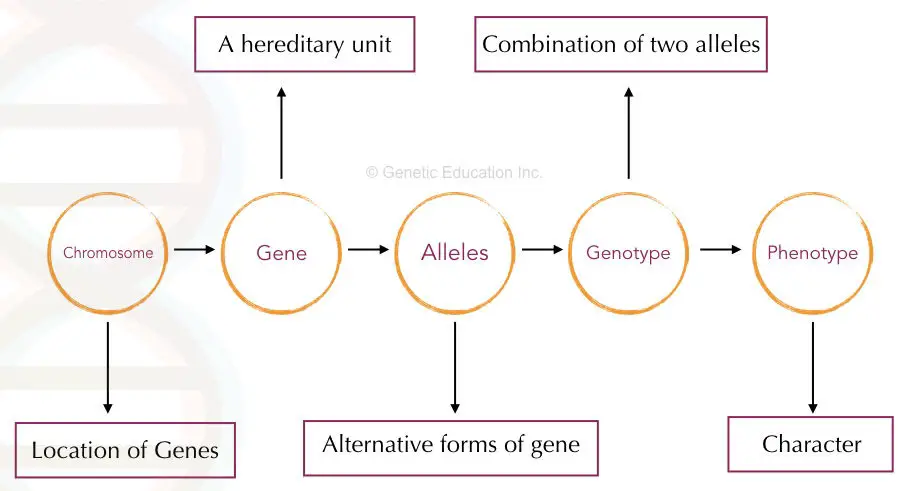 A hereditary unit

Combination of two alleles

© Genetic Education Inc.

Chromosome

Gene

Alleles

Genotype

Phenotype

Location of Genes

Alternative forms of gene

Character